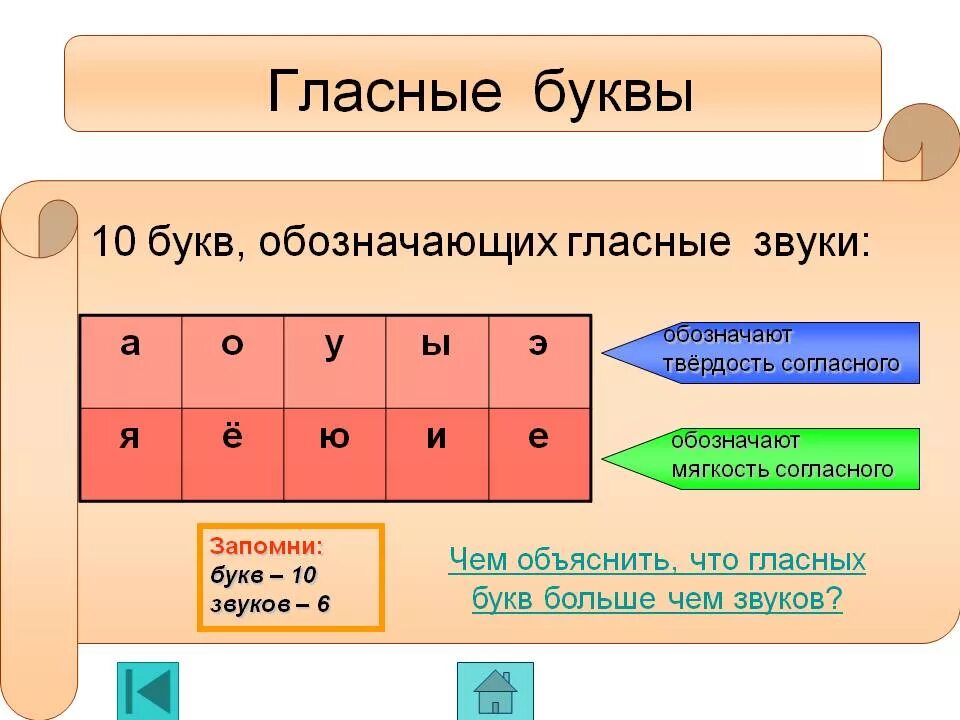 Гласные буквы

10 букв, обозначающих гласные звуки:

| а | о | у | ы | э |
|---|---|---|---|---|
| я | ё | ю | и | е |

обозначают твёрдость согласного

обозначают мягкость согласного

Запомни:
букв – 10
звуков – 6

Чем объяснить, что гласных букв больше чем звуков?